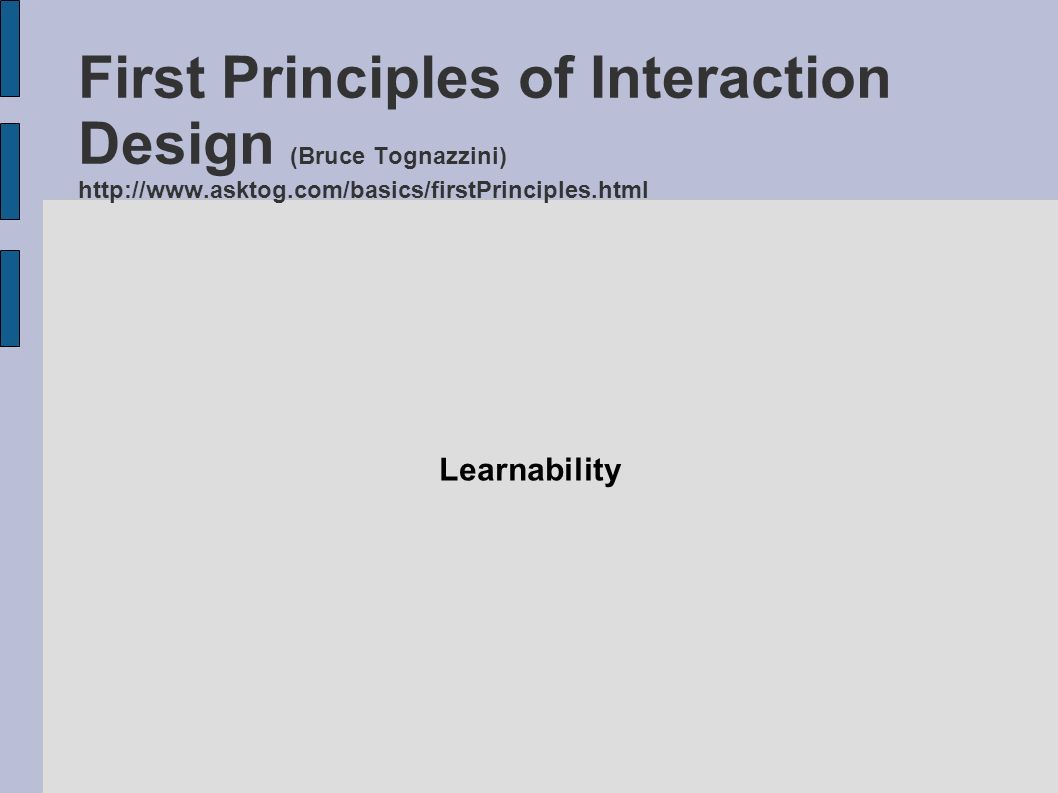 First Principles of Interaction Design (Bruce Tognazzini) http://www.asktog.com/basics/firstPrinciples.html

Learnability